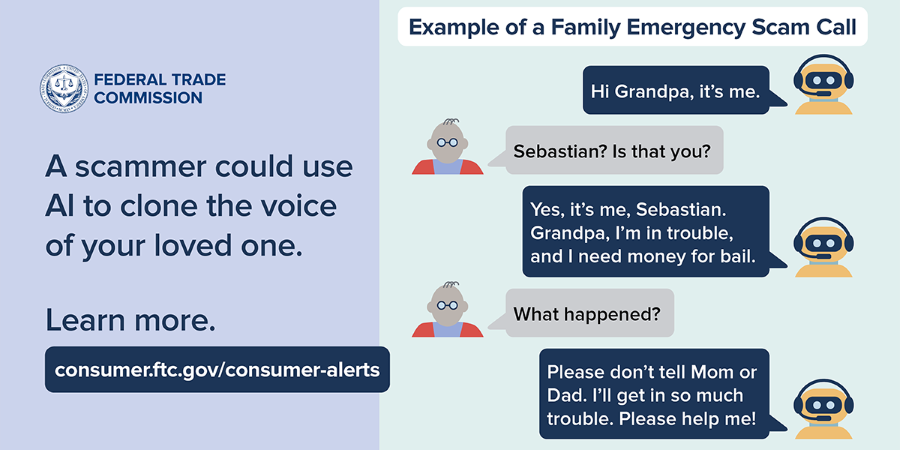 FEDERAL TRADE COMMISSION

A scammer could use AI to clone the voice of your loved one.

Learn more.

consumer.ftc.gov/consumer-alerts

Example of a Family Emergency Scam Call

Hi Grandpa, it's me.

Sebastian? Is that you?

Yes, it's me, Sebastian. Grandpa, I'm in trouble, and I need money for bail.

What happened?

Please don't tell Mom or Dad. I'll get in so much trouble. Please help me!